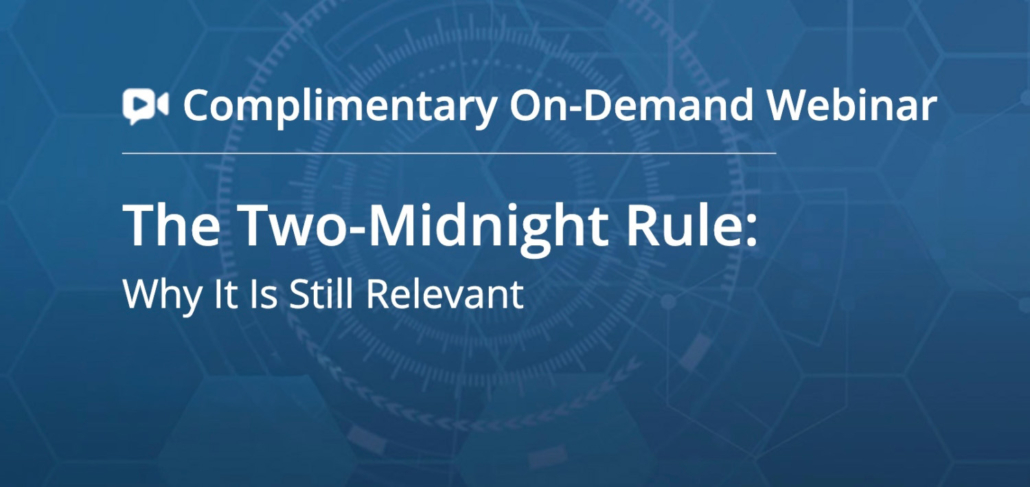 Complimentary On-Demand Webinar

The Two-Midnight Rule:
Why It Is Still Relevant